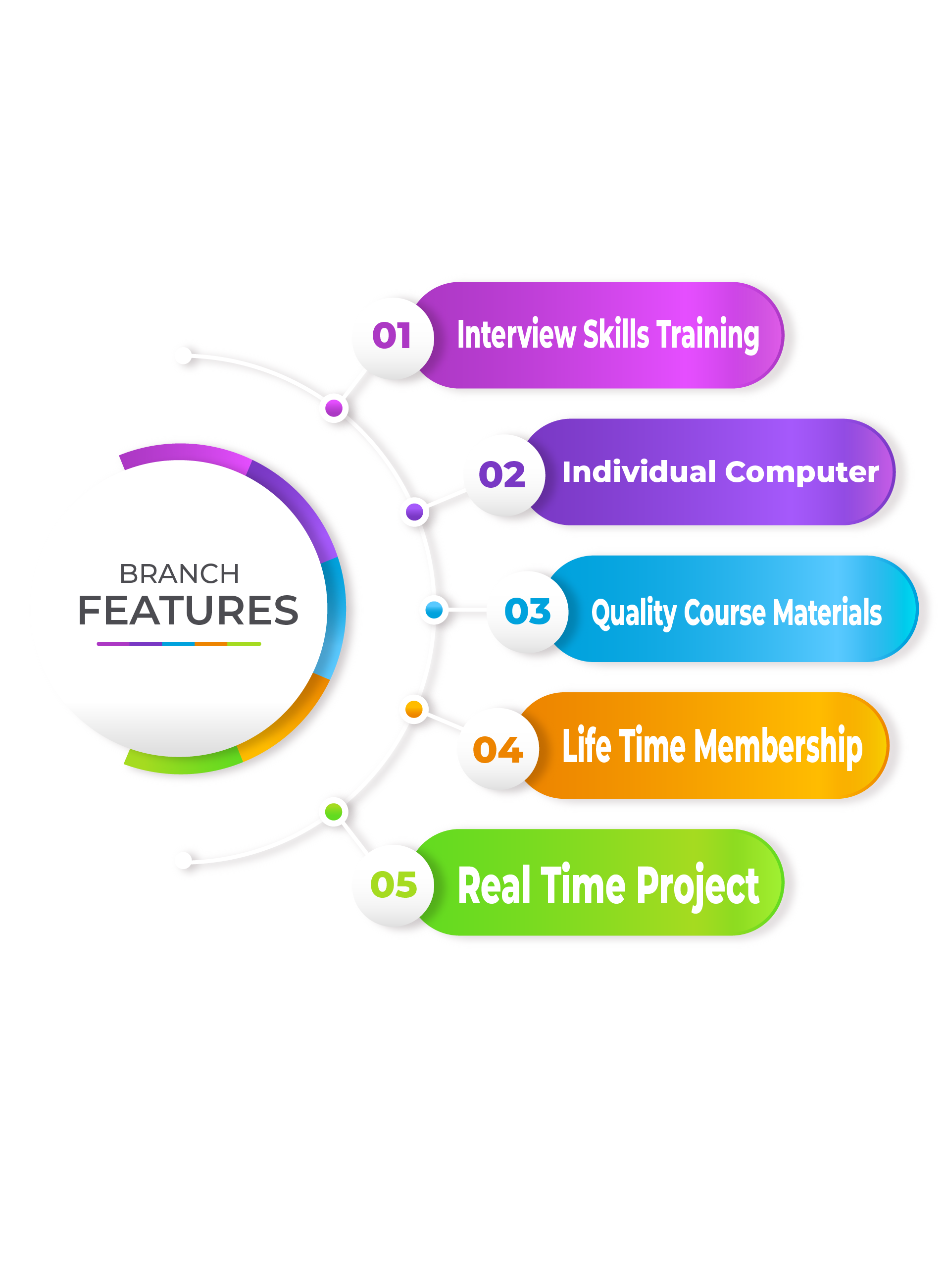 BRANCH
FEATURES

01 Interview Skills Training

02 Individual Computer

03 Quality Course Materials

04 Life Time Membership

05 Real Time Project